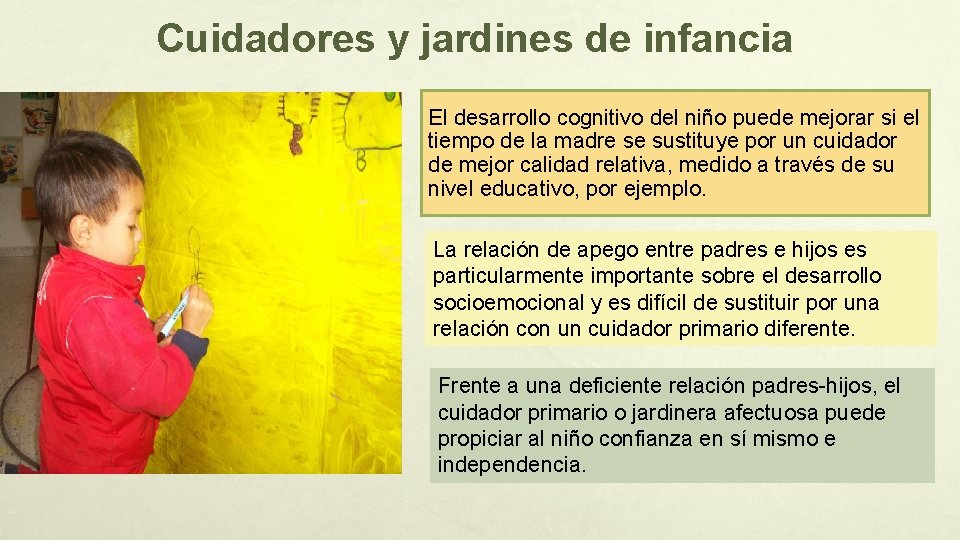 Cuidadores y jardines de infancia

El desarrollo cognitivo del niño puede mejorar si el tiempo de la madre se sustituye por un cuidador de mejor calidad relativa, medido a través de su nivel educativo, por ejemplo.

La relación de apego entre padres e hijos es particularmente importante sobre el desarrollo socioemocional y es difícil de sustituir por una relación con un cuidador primario diferente.

Frente a una deficiente relación padres-hijos, el cuidador primario o jardinera afectuosa puede propiciar al niño confianza en sí mismo e independencia.